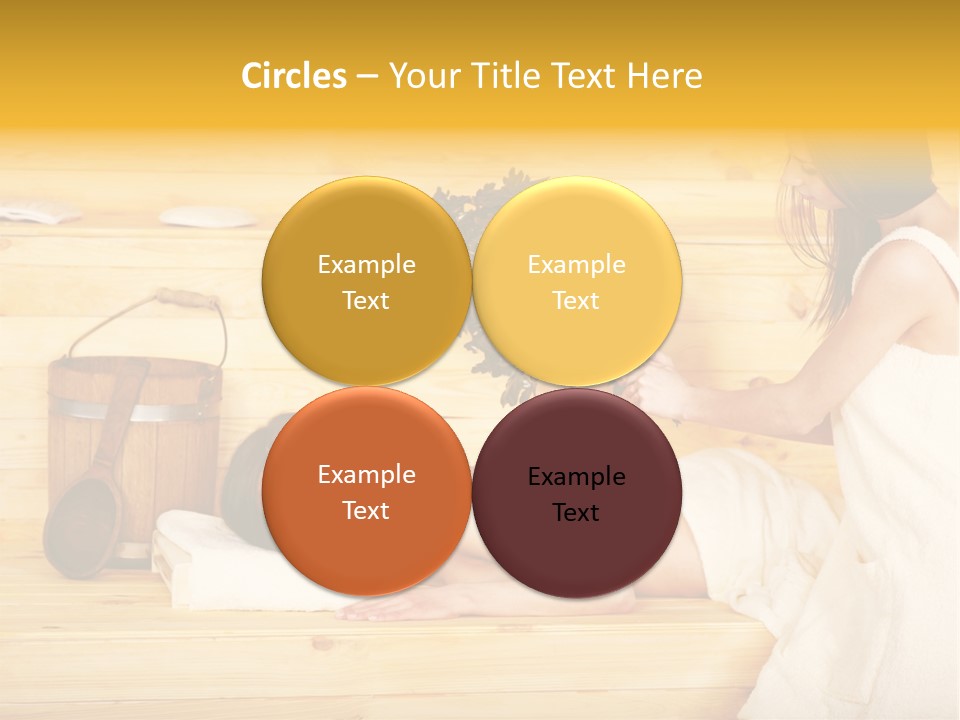 Circles – Your Title Text Here

Example Text

Example Text

Example Text

Example Text